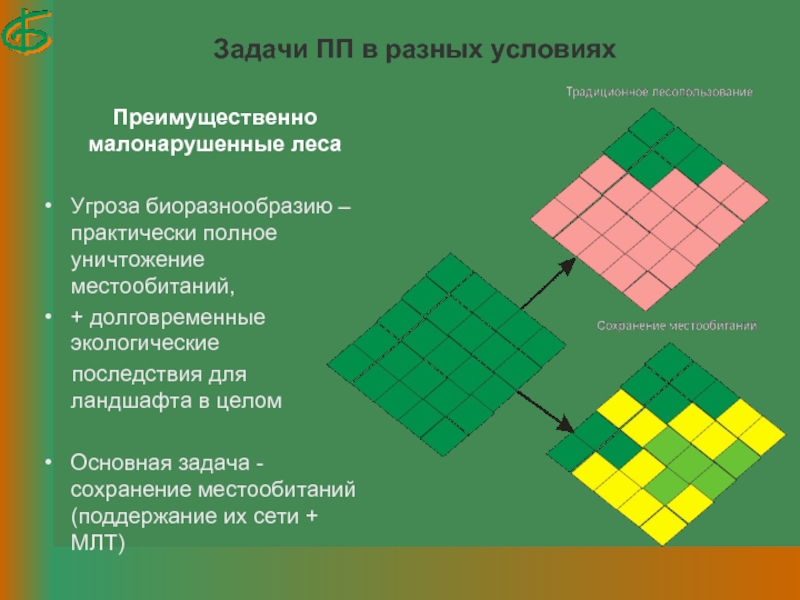 Задачи ПП в разных условиях

Преимущественно малонарушенные леса

• Угроза биоразнообразию – практически полное уничтожение местообитаний,
• + долговременные экологические последствия для ландшафта в целом

• Основная задача - сохранение местообитаний (поддержание их сети + МЛТ)

Традиционное лесопользование

Сохранение местообитании